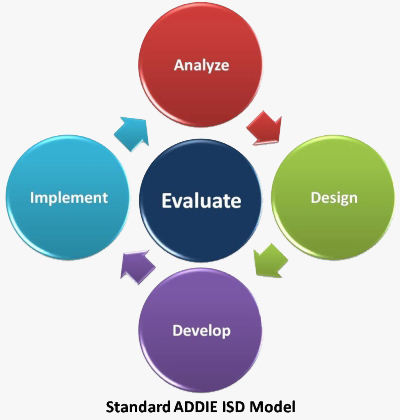 Analyze

Implement

Evaluate

Design

Develop

Standard ADDIE ISD Model